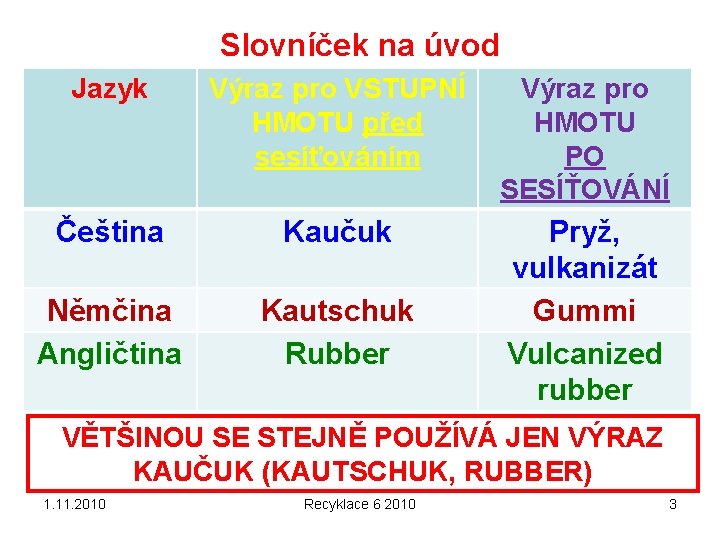 Slovníček na úvod

| Jazyk | Výraz pro VSTUPNÍ HMOTU před sesíťováním | Výraz pro HMOTU PO SESÍŤOVÁNÍ |
|---|---|---|
| Čeština | Kaučuk | Pryž, vulkanizát |
| Němčina | Kautschuk | Gummi |
| Angličtina | Rubber | Vulcanized rubber |

VĚTŠINOU SE STEJNĚ POUŽÍVÁ JEN VÝRAZ KAUČUK (KAUTSCHUK, RUBBER)

1.11.2010

Recyklace 6 2010

3